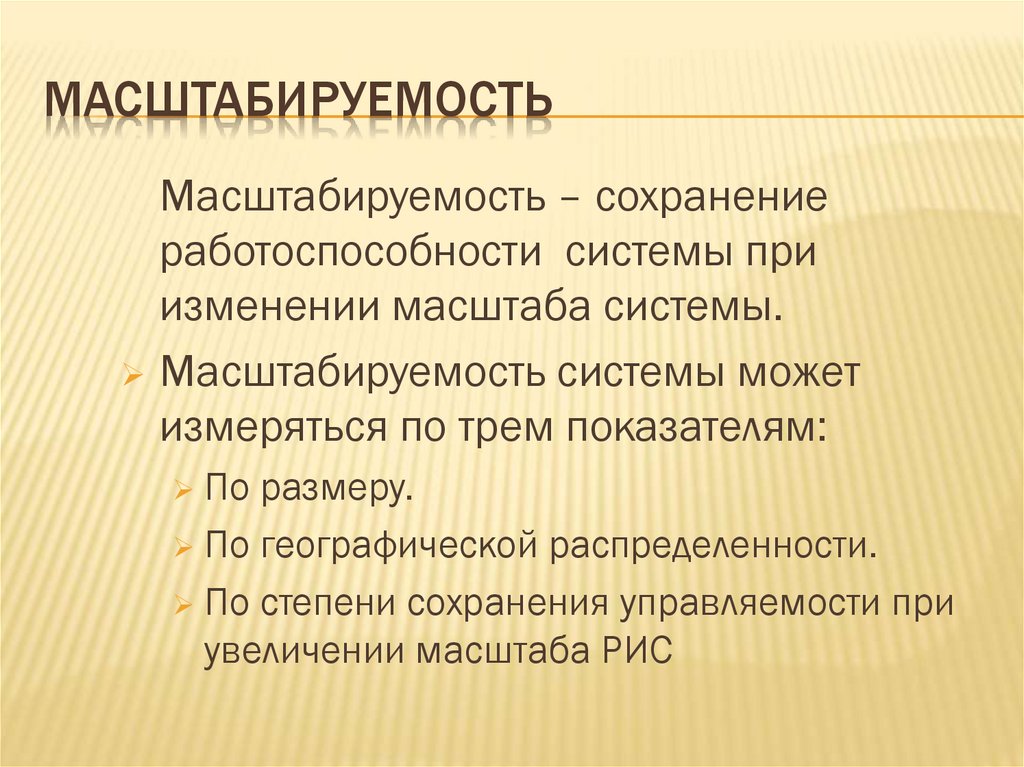 МАСШТАБИРУЕМОСТЬ

Масштабируемость – сохранение работоспособности системы при изменении масштаба системы.

Масштабируемость системы может измеряться по трем показателям:

По размеру.

По географической распределенности.

По степени сохранения управляемости при увеличении масштаба РИС